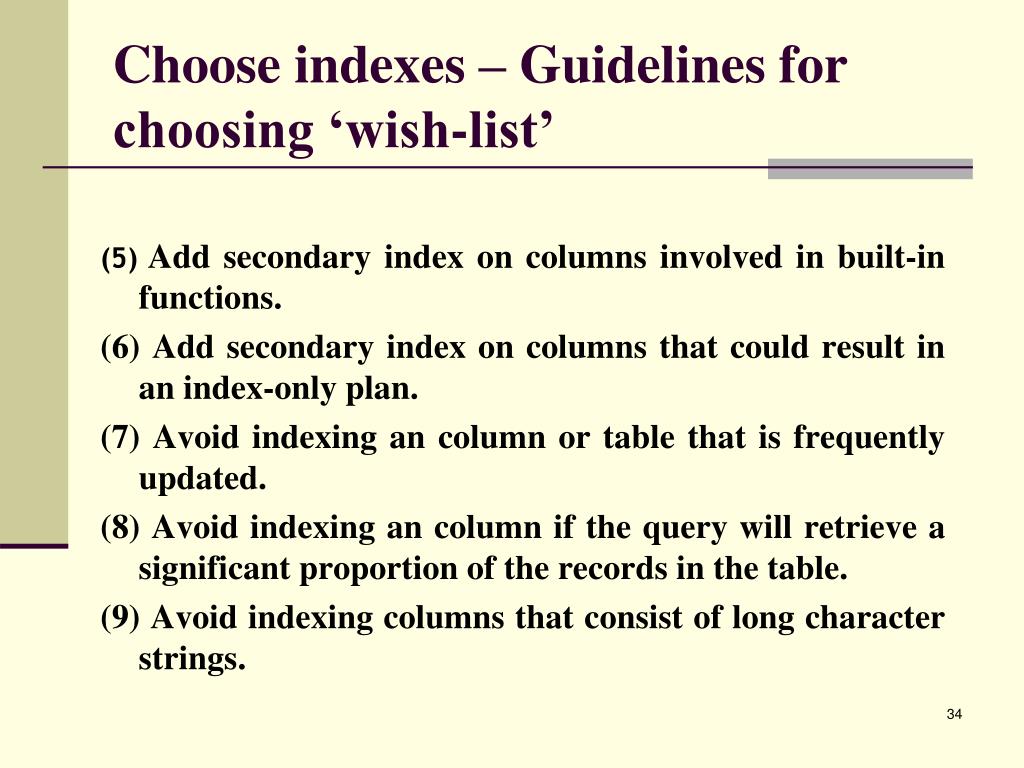 Choose indexes – Guidelines for choosing ‘wish-list’

(5) Add secondary index on columns involved in built-in functions.

(6) Add secondary index on columns that could result in an index-only plan.

(7) Avoid indexing an column or table that is frequently updated.

(8) Avoid indexing an column if the query will retrieve a significant proportion of the records in the table.

(9) Avoid indexing columns that consist of long character strings.

34